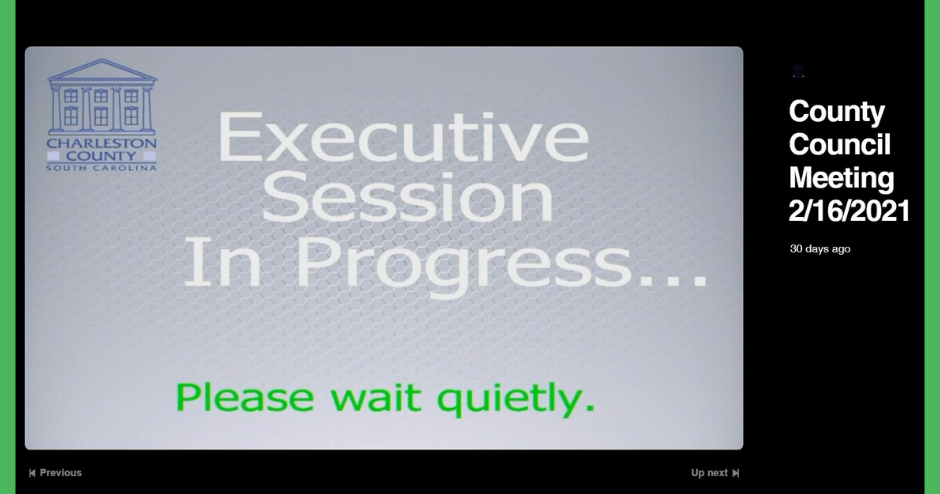 CHARLESTON COUNTY
SOUTH CAROLINA

Executive Session In Progress...

Please wait quietly.

Previous

Up next

County Council Meeting 2/16/2021

30 days ago